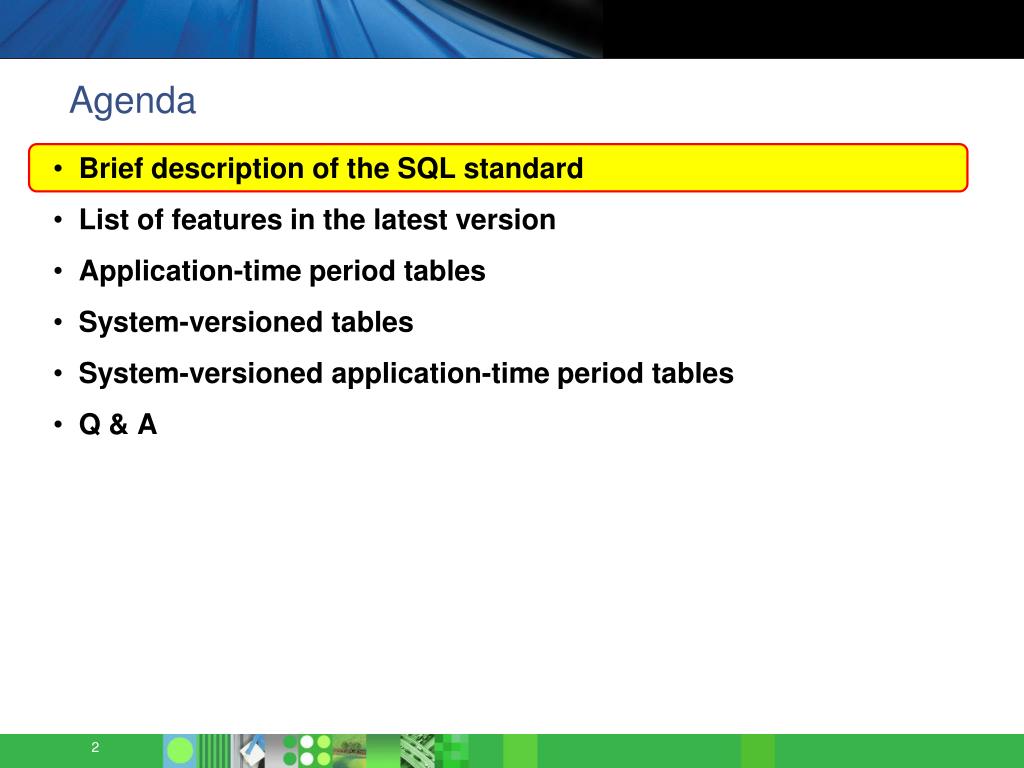 Agenda

• Brief description of the SQL standard
• List of features in the latest version
• Application-time period tables
• System-versioned tables
• System-versioned application-time period tables
• Q & A

2